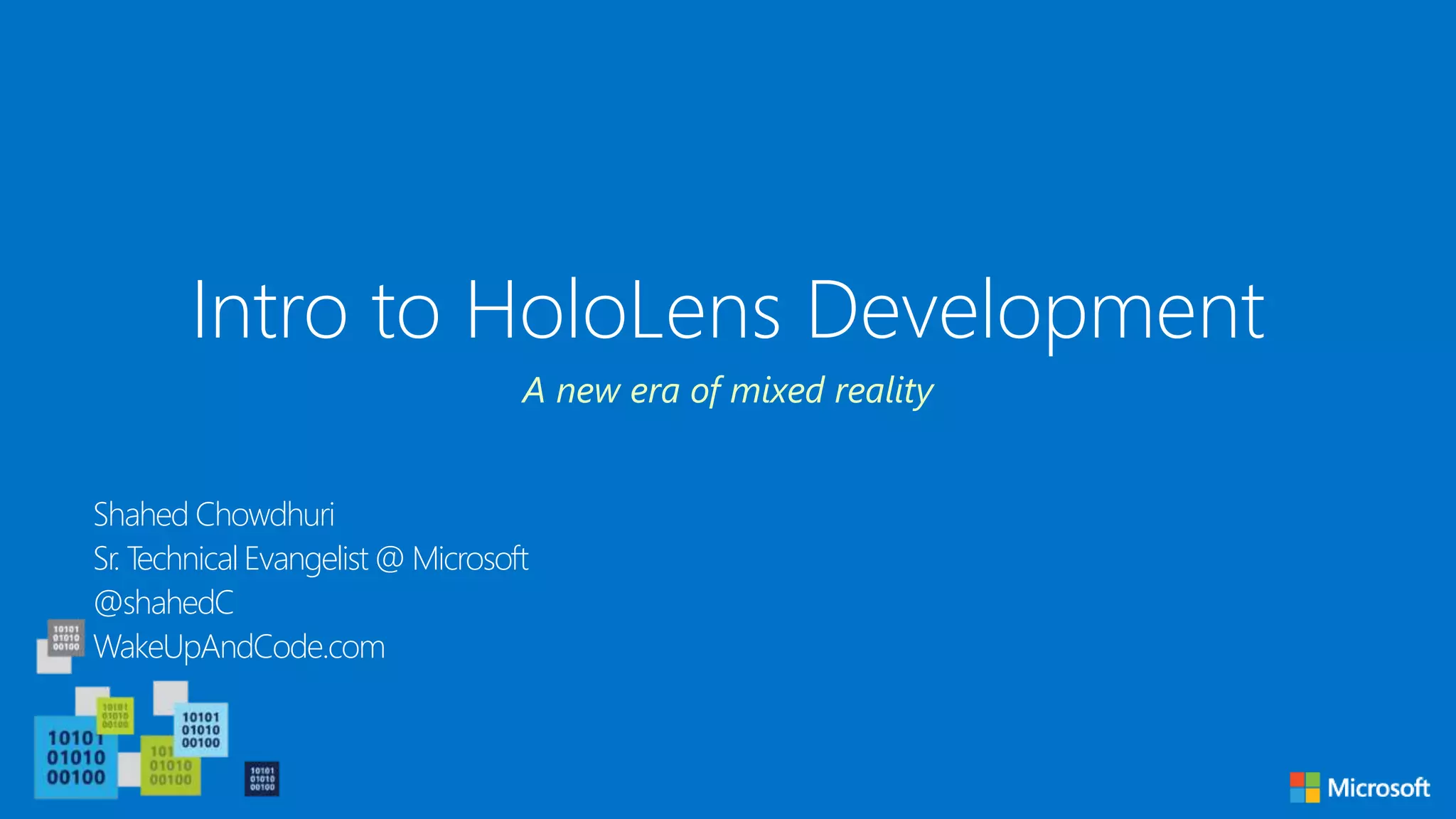 Intro to HoloLens Development

A new era of mixed reality

Shahed Chowdhuri
Sr. Technical Evangelist @ Microsoft
@shahedC
WakeUpAndCode.com

10101
01010
00100

10101
01010
00100

10101
01010
00100

10101
01010
00100

101
01010
00100

10101
01010
00100

Microsoft